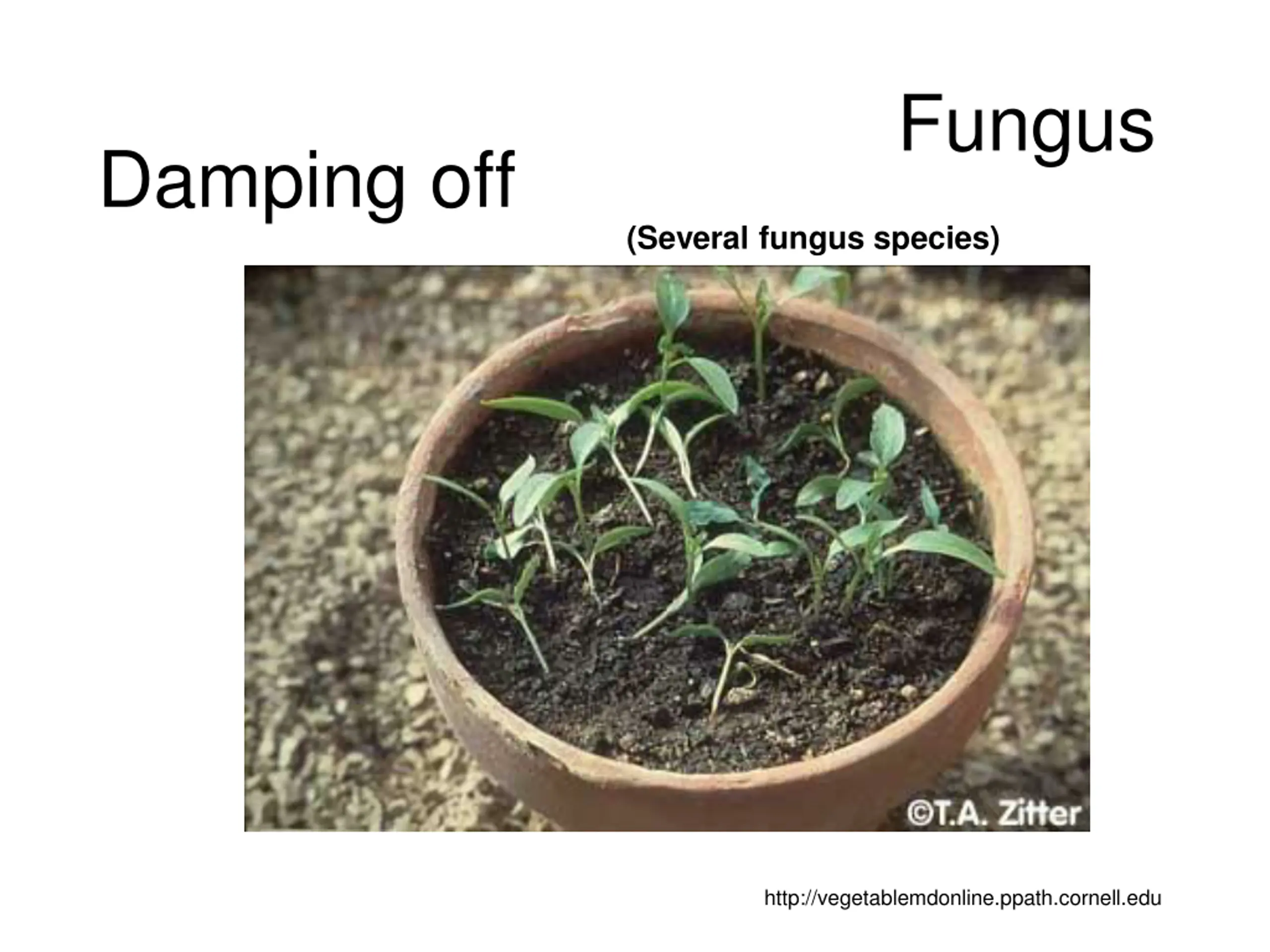 Fungus

Damping off

(Several fungus species)

©T.A. Zitter

http://vegetablemdonline.ppath.cornell.edu